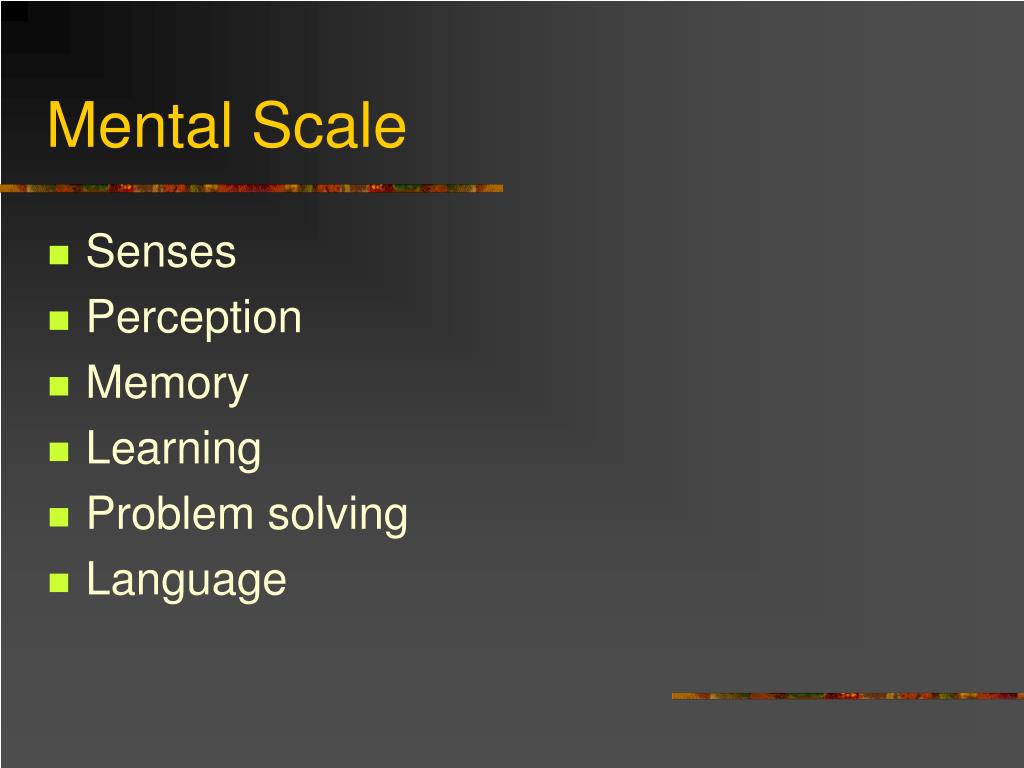 Mental Scale

- Senses
- Perception
- Memory
- Learning
- Problem solving
- Language